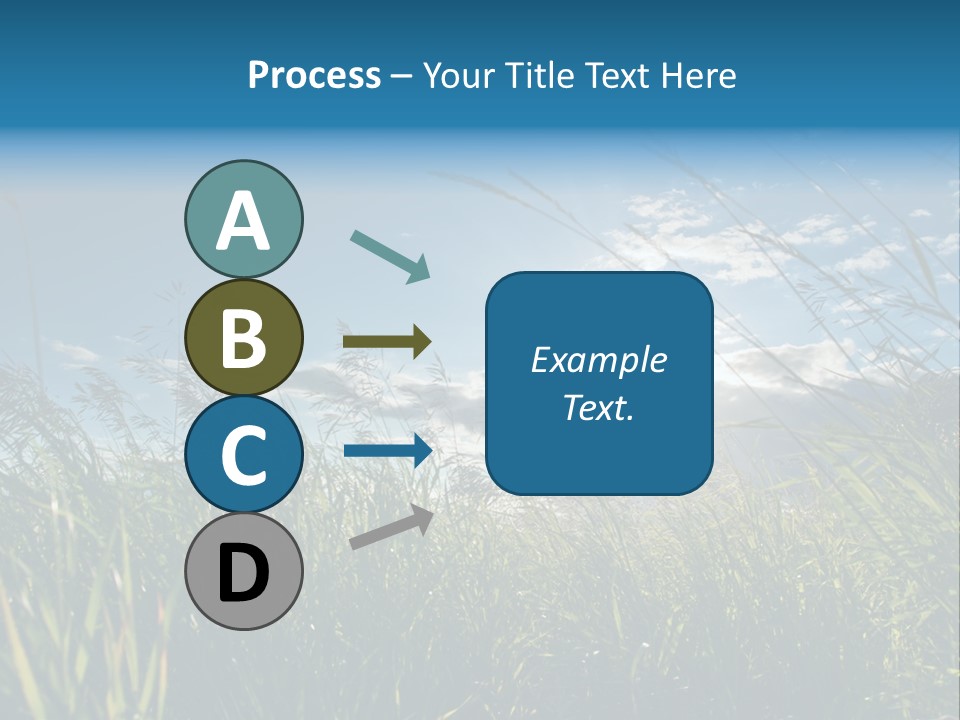 Process – Your Title Text Here

A

B

C

D

Example Text.